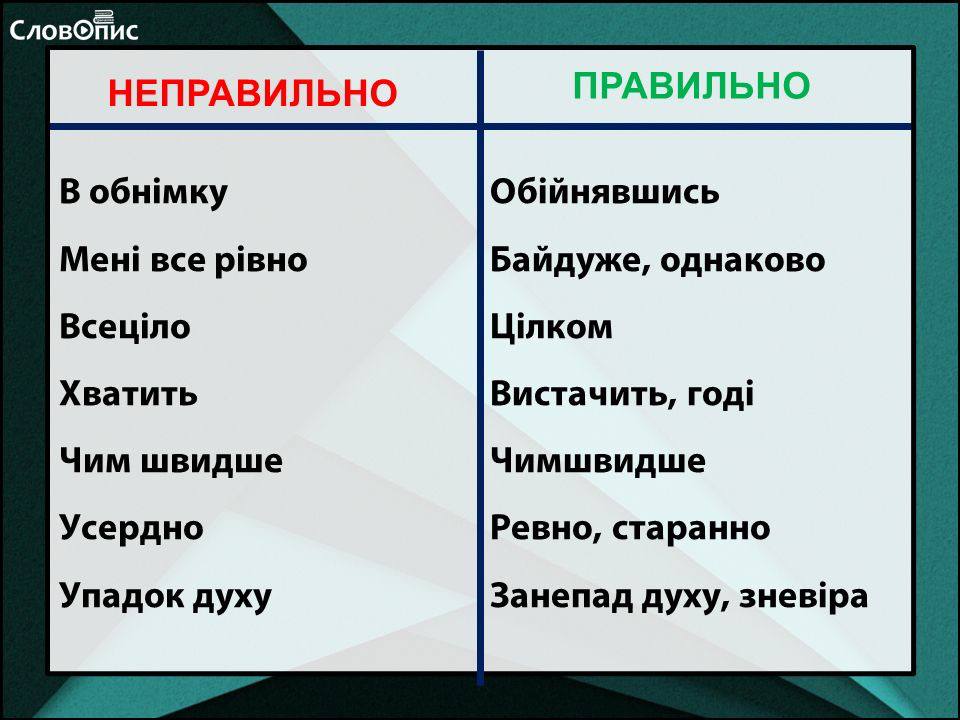 СловОпис

| НЕПРАВИЛЬНО | ПРАВИЛЬНО |
|---|---|
| В обнімку | Обійнявшись |
| Мені все рівно | Байдуже, однаково |
| Всеціло | Цілком |
| Хватить | Вистачить, годі |
| Чим швидше | Чимшвидше |
| Усердно | Ревно, старанно |
| Упадок духу | Занепад духу, зневіра |